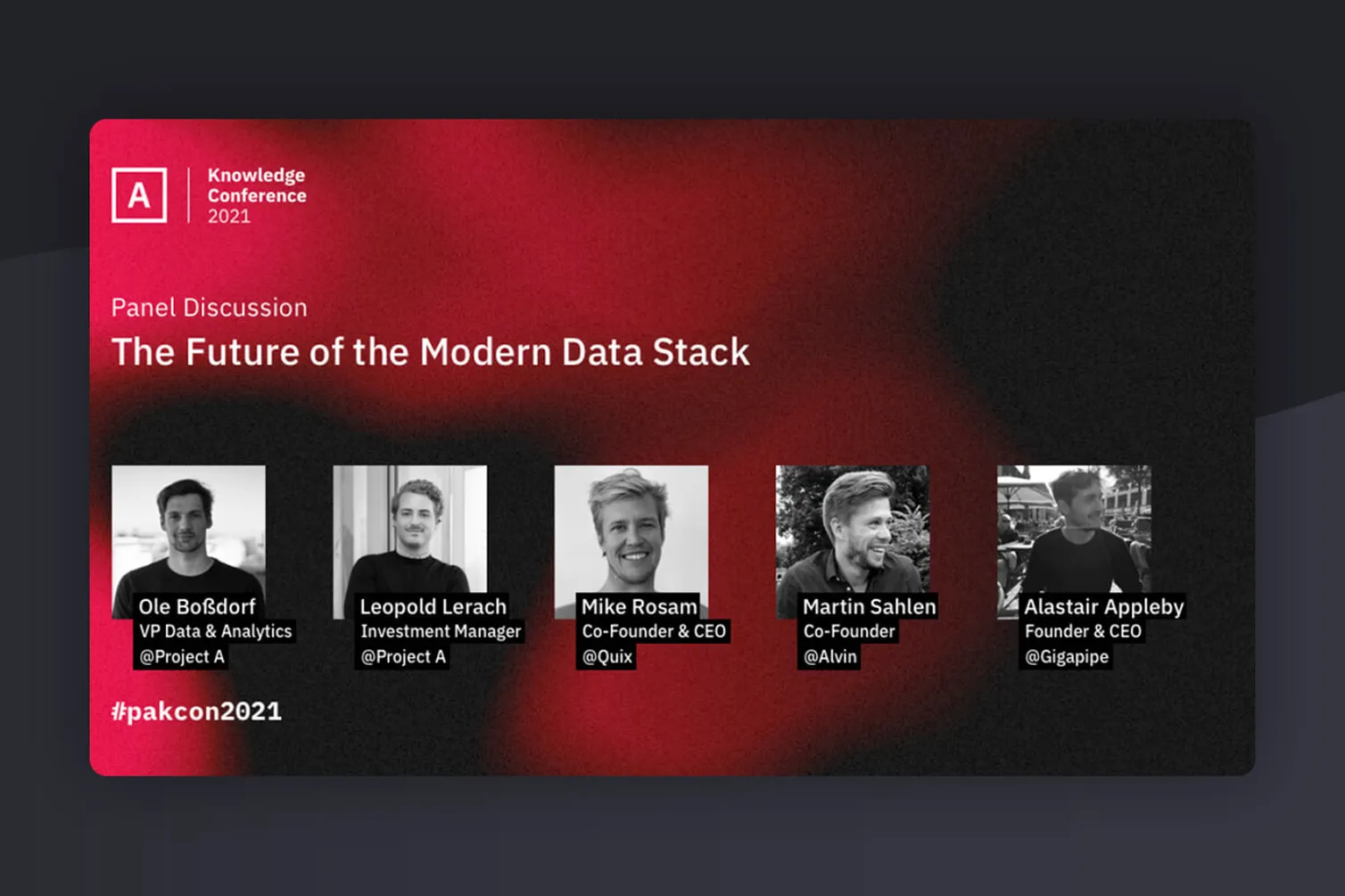 A

Knowledge
Conference
2021

Panel Discussion

The Future of the Modern Data Stack

Ole Boßdorf
VP Data & Analytics
@Project A

Leopold Lerach
Investment Manager
@Project A

Mike Rosam
Co-Founder & CEO
@Quix

Martin Sahlen
Co-Founder
@Alvin

Alastair Appleby
Founder & CEO
@Gigapipe

#pakcon2021